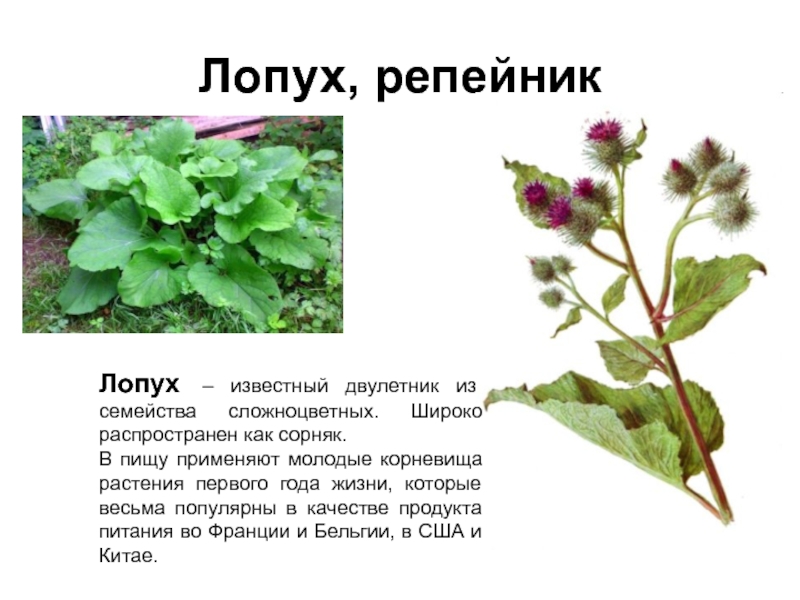 Лопух, репейник

Лопух – известный двулетник из семейства сложноцветных. Широко распространен как сорняк.
В пищу применяют молодые корневища растения первого года жизни, которые весьма популярны в качестве продукта питания во Франции и Бельгии, в США и Китае.